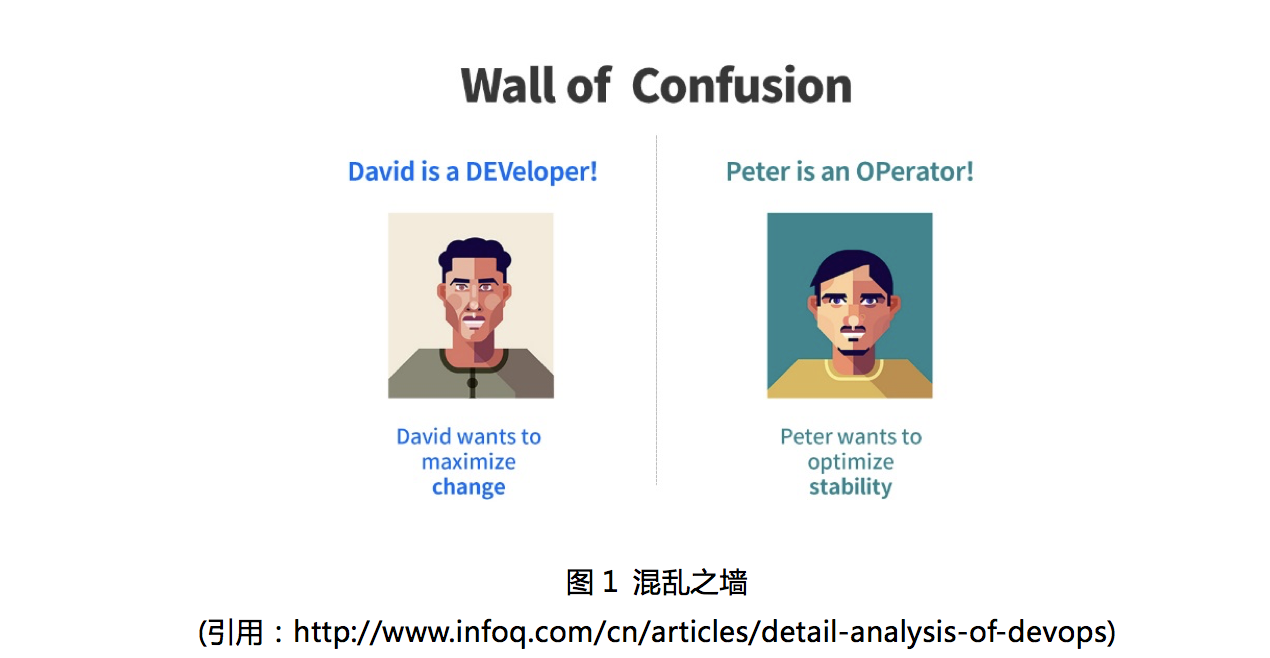 Wall of Confusion

David is a DEVeloper!

David wants to maximize change

Peter is an OPerator!

Peter wants to optimize stability

图 1 混乱之墙

(引用：http://www.infoq.com/cn/articles/detail-analysis-of-devops)